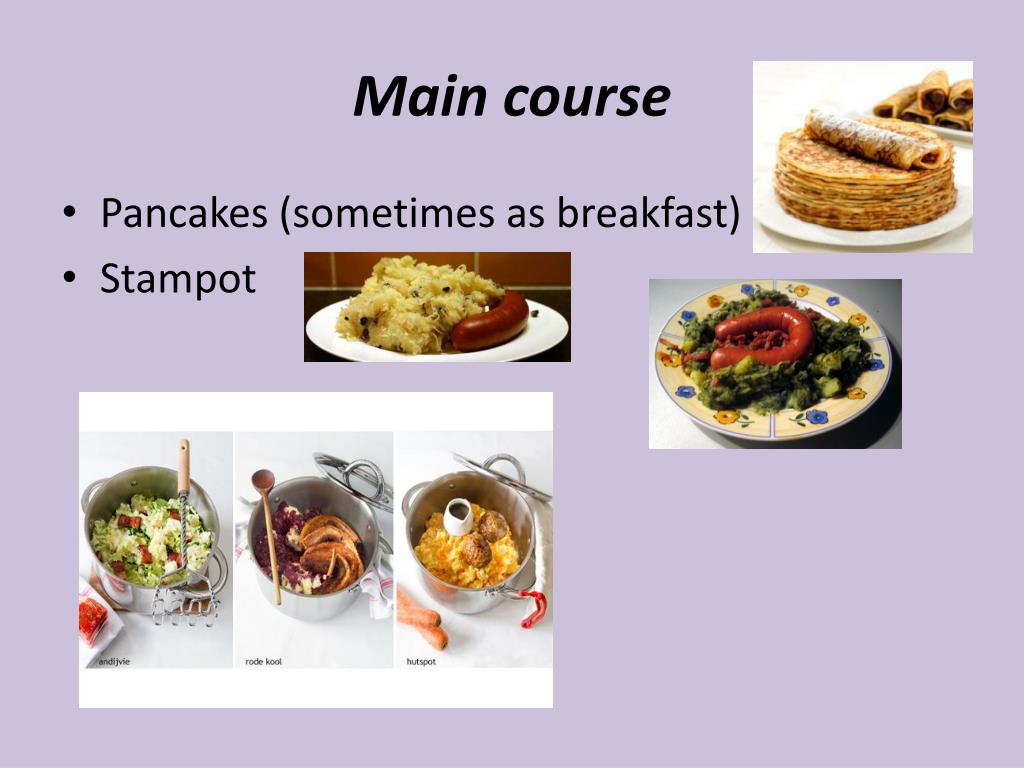 Main course

• Pancakes (sometimes as breakfast)
• Stampot

andijvie

rode kool

hutspot